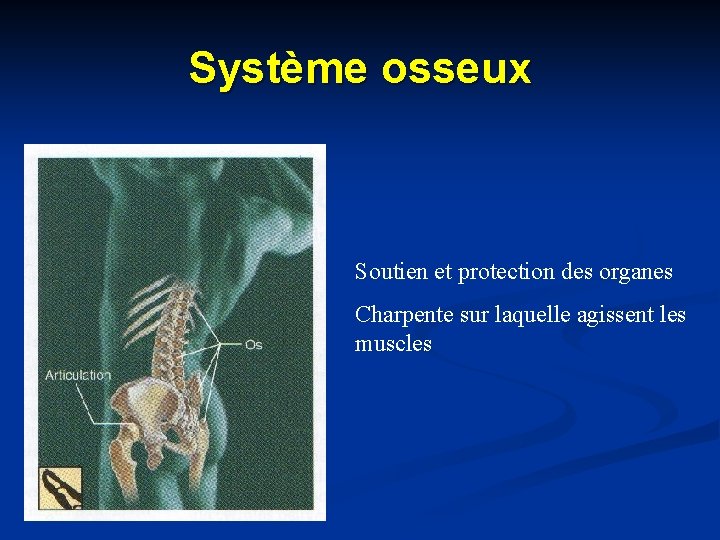 Système osseux

Os

Articulation

Soutien et protection des organes

Charpente sur laquelle agissent les muscles